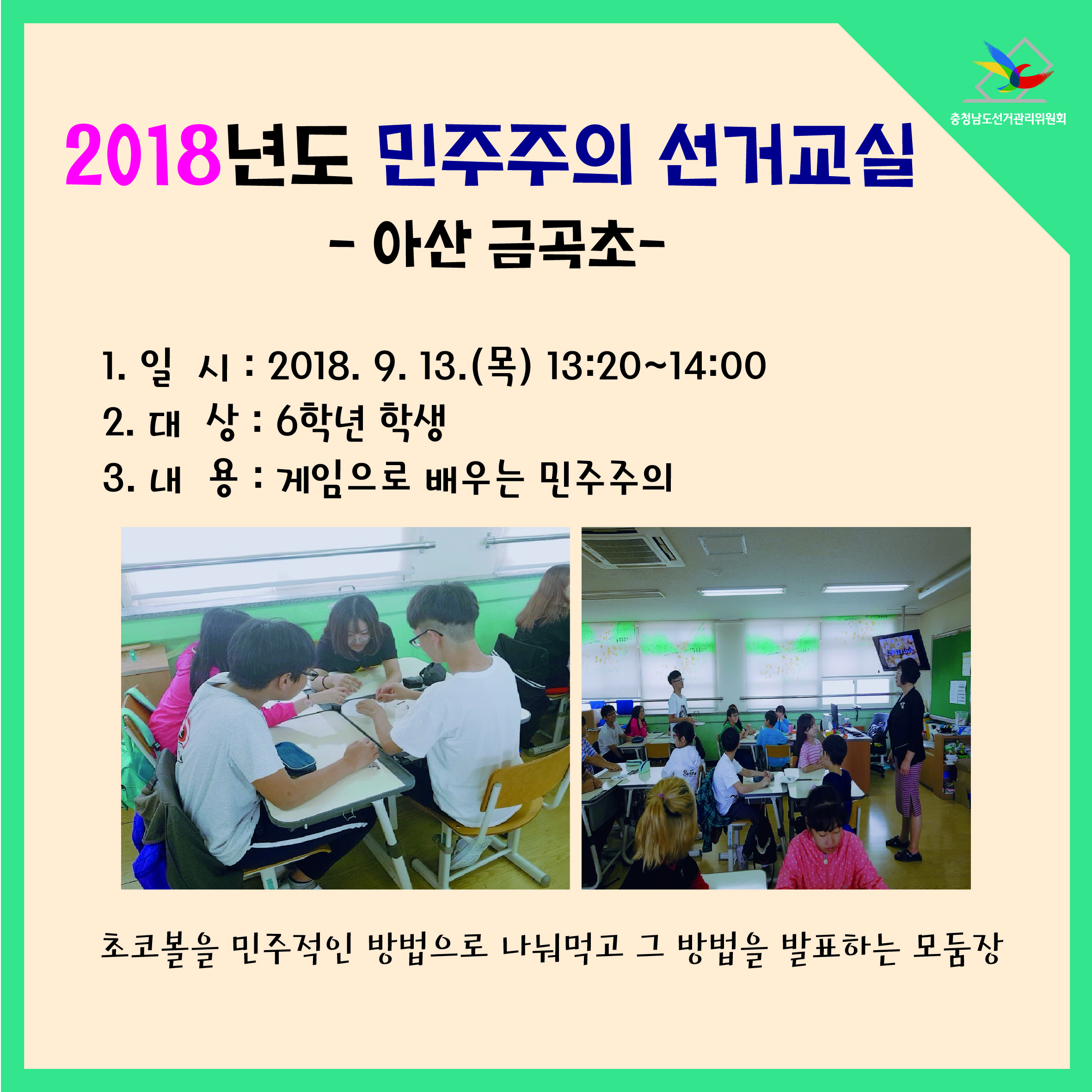 충청남도선거관리위원회

2018년도 민주주의 선거교실

- 아산 금곡초-

1. 일 시 : 2018. 9. 13.(목) 13:20~14:00
2. 대 상 : 6학년 학생
3. 내 용 : 게임으로 배우는 민주주의

초코볼을 민주적인 방법으로 나눠먹고 그 방법을 발표하는 모둠장